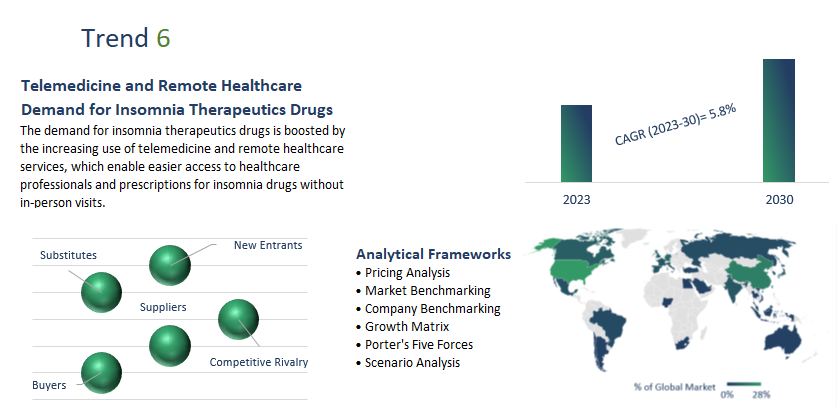 Trend 6

Telemedicine and Remote Healthcare Demand for Insomnia Therapeutics Drugs

The demand for insomnia therapeutics drugs is boosted by the increasing use of telemedicine and remote healthcare services, which enable easier access to healthcare professionals and prescriptions for insomnia drugs without in-person visits.

CAGR (2023-30)= 5.8%

2023

2030

Substitutes

New Entrants

Suppliers

Competitive Rivalry

Buyers

Analytical Frameworks
• Pricing Analysis
• Market Benchmarking
• Company Benchmarking
• Growth Matrix
• Porter's Five Forces
• Scenario Analysis

% of Global Market

0%

28%